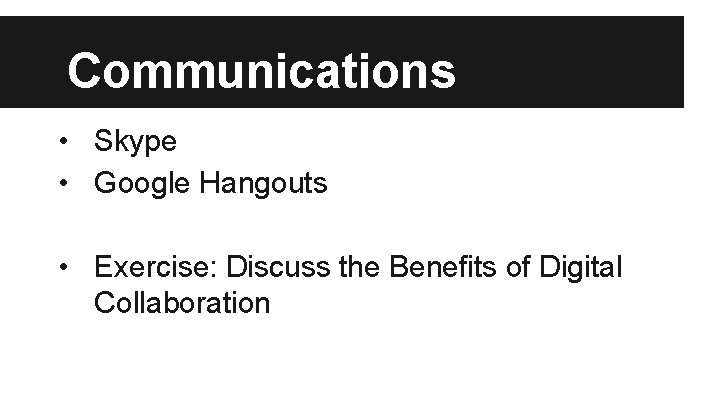 Communications

• Skype
• Google Hangouts

• Exercise: Discuss the Benefits of Digital Collaboration